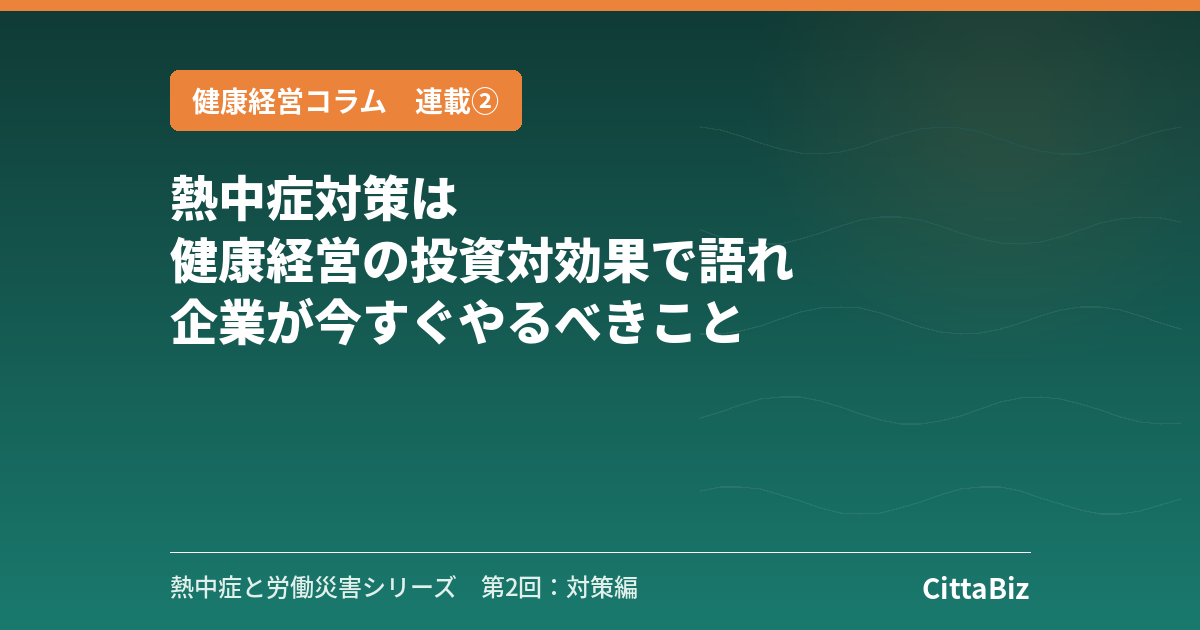 健康経営コラム　連載②

熱中症対策は
健康経営の投資対効果で語れ
企業が今すぐやるべきこと

熱中症と労働災害シリーズ　第2回：対策編

CittaBiz